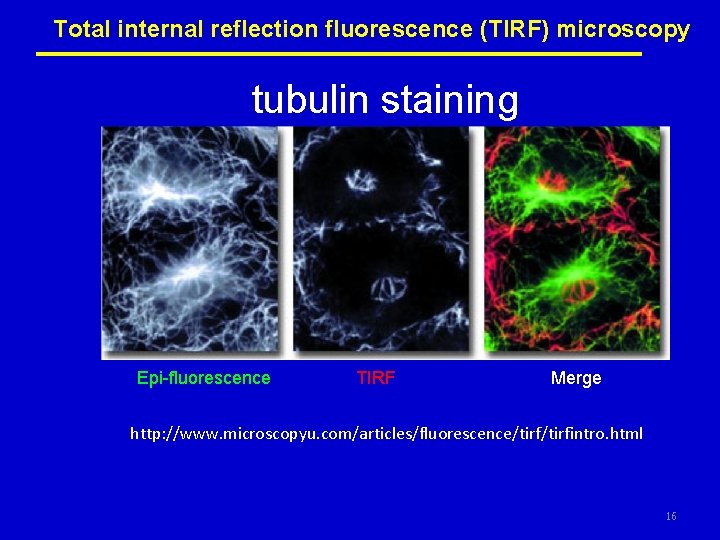 Total internal reflection fluorescence (TIRF) microscopy

tubulin staining

Epi-fluorescence

TIRF

Merge

http://www.microscopyu.com/articles/fluorescence/tirf/tirfintro.html

16